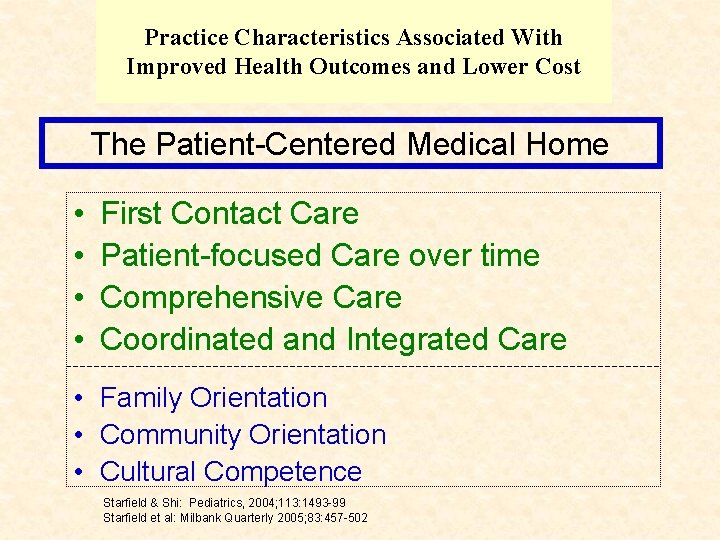 Practice Characteristics Associated With Improved Health Outcomes and Lower Cost

The Patient-Centered Medical Home

• First Contact Care
• Patient-focused Care over time
• Comprehensive Care
• Coordinated and Integrated Care

• Family Orientation
• Community Orientation
• Cultural Competence

Starfield & Shi: Pediatrics, 2004;113:1493-99
Starfield et al: Milbank Quarterly 2005;83:457-502